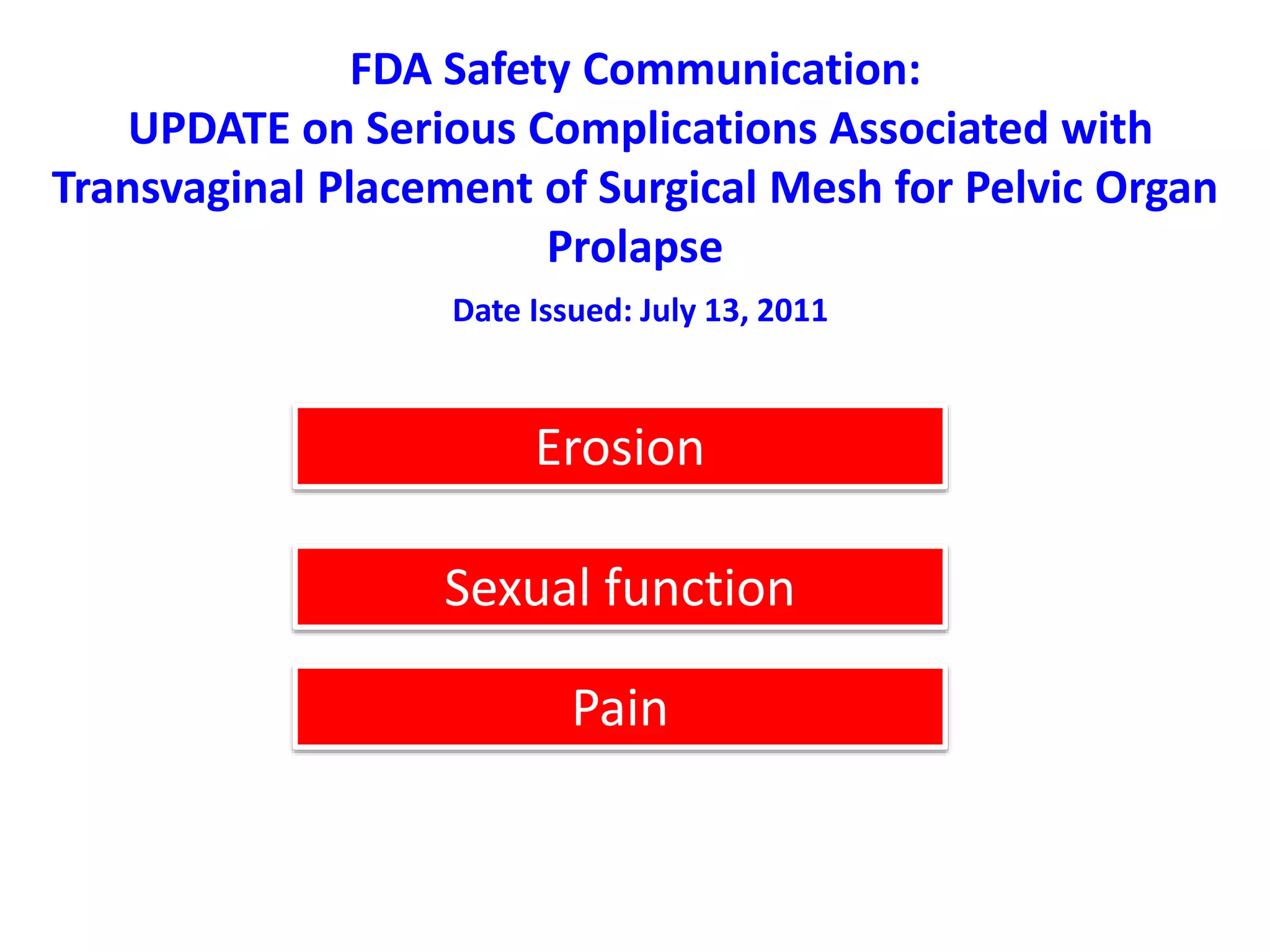 FDA Safety Communication:
UPDATE on Serious Complications Associated with Transvaginal Placement of Surgical Mesh for Pelvic Organ Prolapse

Date Issued: July 13, 2011

Erosion

Sexual function

Pain